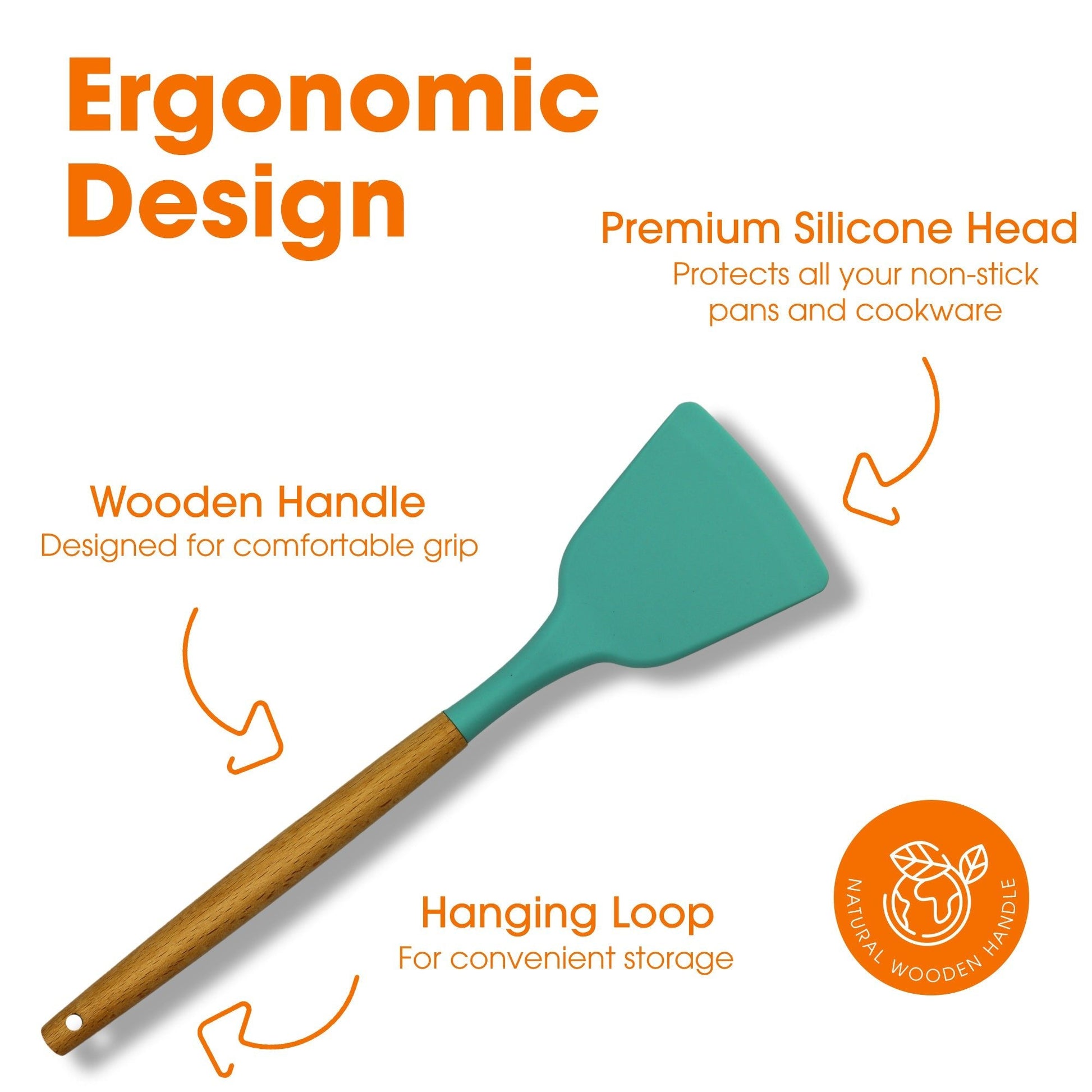 Ergonomic Design

Premium Silicone Head
Protects all your non-stick pans and cookware

Wooden Handle
Designed for comfortable grip

Hanging Loop
For convenient storage

NATURAL WOODEN HANDLE